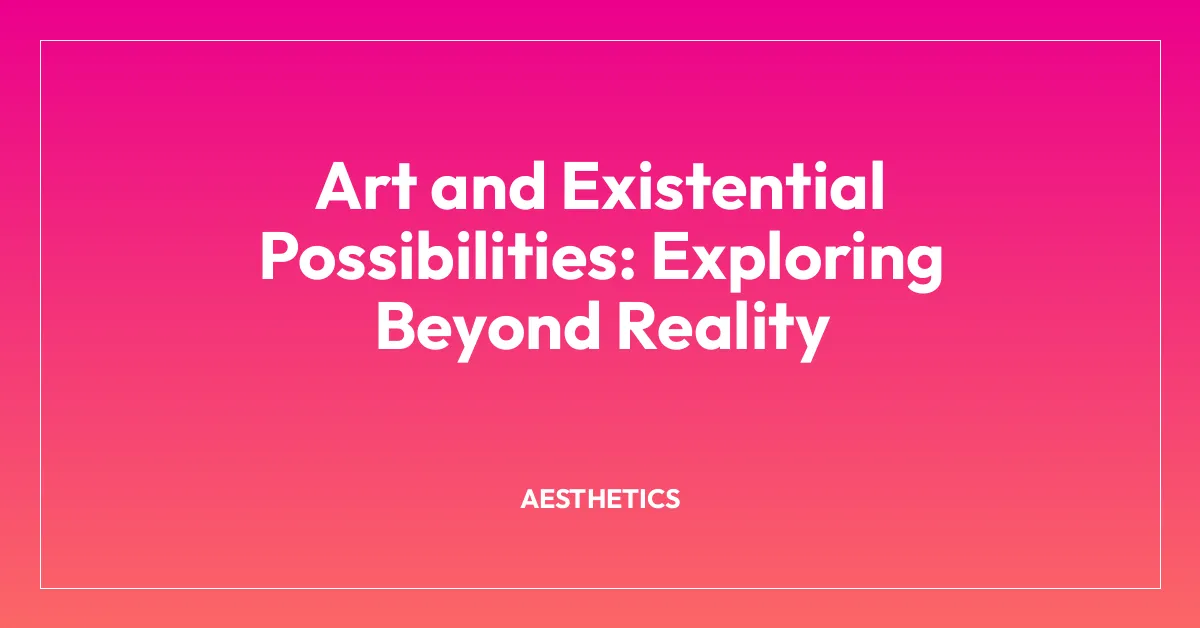 Art and Existential Possibilities: Exploring Beyond Reality

AESTHETICS